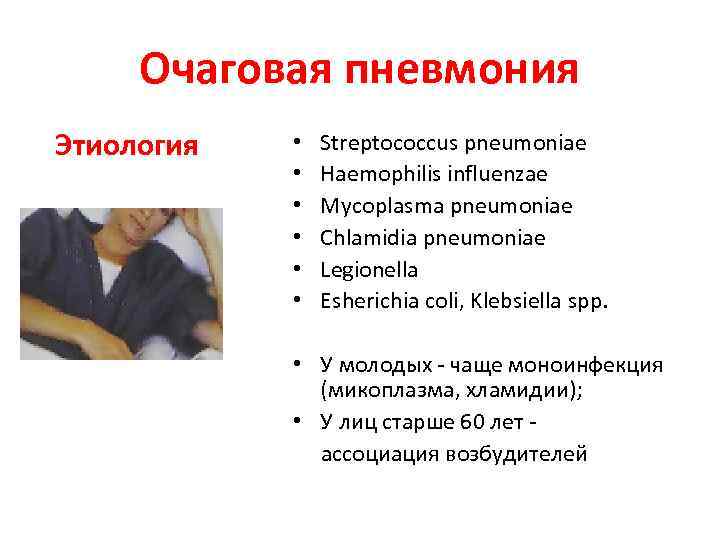 Очаговая пневмония

Этиология

• Streptococcus pneumoniae
• Haemophilis influenzae
• Mycoplasma pneumoniae
• Chlamidia pneumoniae
• Legionella
• Esherichia coli, Klebsiella spp.

• У молодых - чаще моноинфекция (микоплазма, хламидии);
• У лиц старше 60 лет - ассоциация возбудителей